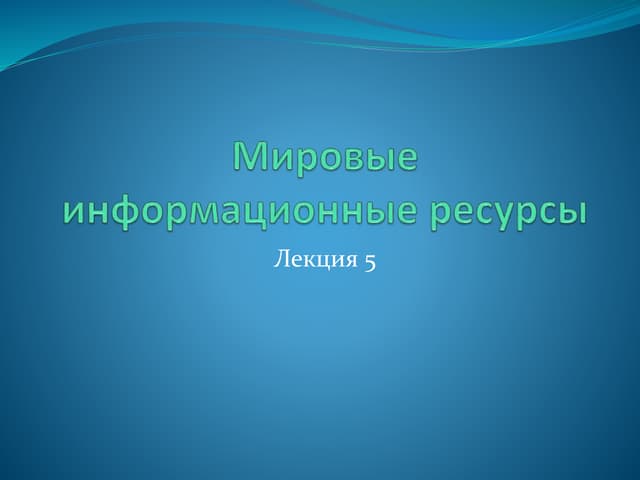 Мировые информационные ресурсы

Лекция 5